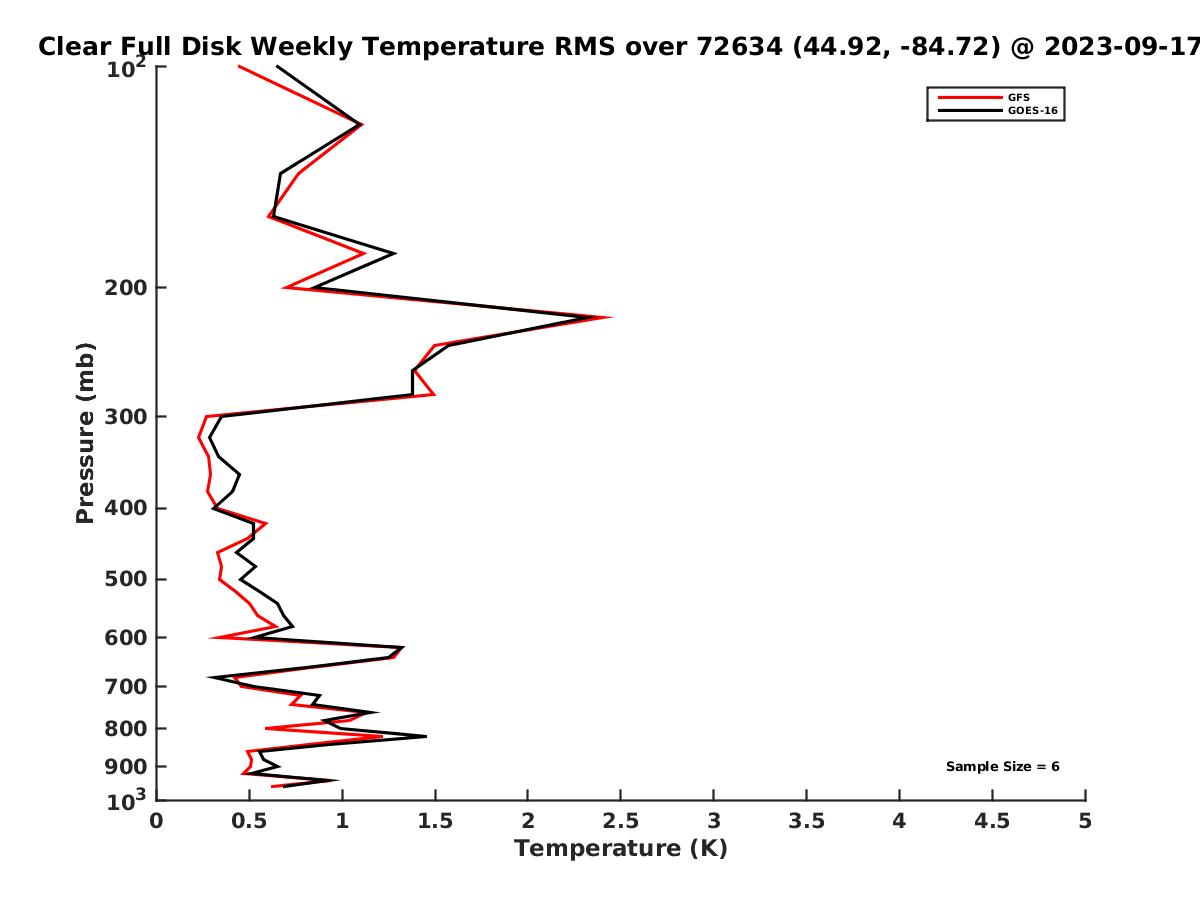 Clear Full Disk Weekly Temperature RMS over 72634 (44.92, -84.72) @ 2023-09-17

GFS
GOES-16

Pressure (mb)

$10^2$
200
300
400
500
600
700
800
900
$10^3$

Sample Size = 6

0
0.5
1
1.5
2
2.5
3
3.5
4
4.5
5

Temperature (K)